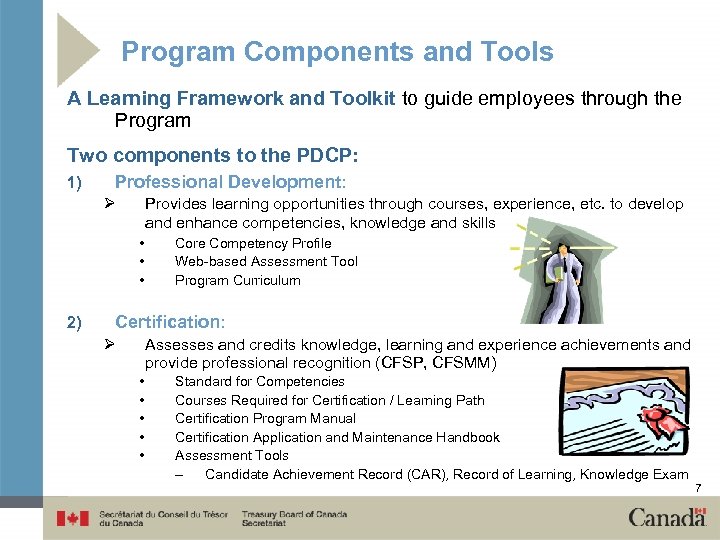 Program Components and Tools

A Learning Framework and Toolkit to guide employees through the Program

Two components to the PDCP:

1) Professional Development:

➢ Provides learning opportunities through courses, experience, etc. to develop and enhance competencies, knowledge and skills

• Core Competency Profile
• Web-based Assessment Tool
• Program Curriculum

2) Certification:

➢ Assesses and credits knowledge, learning and experience achievements and provide professional recognition (CFSP, CFSMM)

• Standard for Competencies
• Courses Required for Certification / Learning Path
• Certification Program Manual
• Certification Application and Maintenance Handbook
• Assessment Tools
– Candidate Achievement Record (CAR), Record of Learning, Knowledge Exam

7

Secrétariat du Conseil du Trésor du Canada Treasury Board of Canada Secretariat

Canada